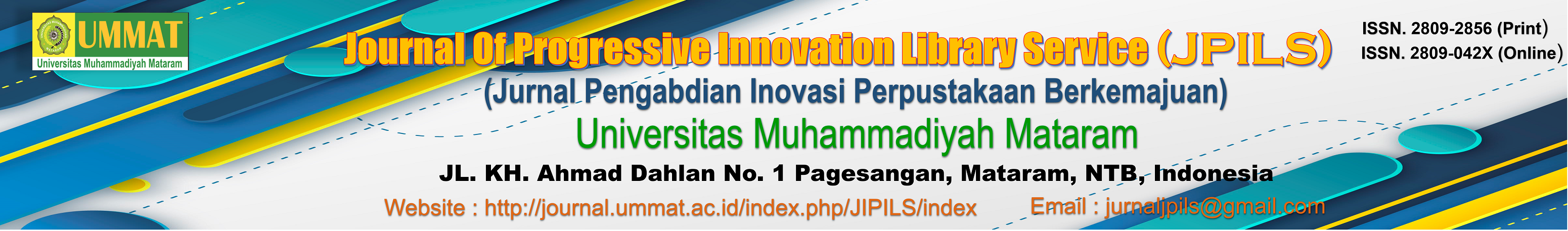 UMMAT
Universitas Muhammadiyah Mataram

Journal Of Progressive Innovation Library Service (JPILS)

ISSN. 2809-2856 (Print)
ISSN. 2809-042X (Online)

(Jurnal Pengabdian Inovasi Perpustakaan Berkemajuan)

Universitas Muhammadiyah Mataram

JL. KH. Ahmad Dahlan No. 1 Pagesangan, Mataram, NTB, Indonesia

Website : http://journal.ummat.ac.id/index.php/JIPILS/index Email : jurnaljpils@gmail.com